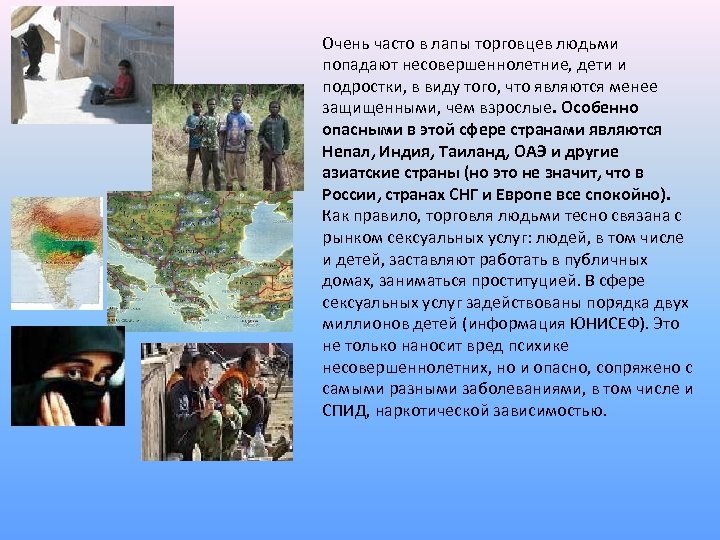 Очень часто в лапы торговцев людьми попадают несовершеннолетние, дети и подростки, в виду того, что являются менее защищенными, чем взрослые. Особенно опасными в этой сфере странами являются Непал, Индия, Таиланд, ОАЭ и другие азиатские страны (но это не значит, что в России, странах СНГ и Европе все спокойно). Как правило, торговля людьми тесно связана с рынком сексуальных услуг: людей, в том числе и детей, заставляют работать в публичных домах, заниматься проституцией. В сфере сексуальных услуг задействованы порядка двух миллионов детей (информация ЮНИСЕФ). Это не только наносит вред психике несовершеннолетних, но и опасно, сопряжено с самыми разными заболеваниями, в том числе и СПИД, наркотической зависимостью.